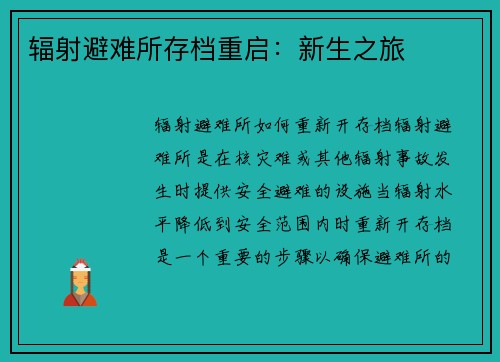 辐射避难所存档重启：新生之旅

辐射避难所如何重新开存档辐射避难所是在核灾难或其他辐射事故发生时提供安全避难的设施当辐射水平降低到安全范围内时重新开存档是一个重要的步骤以确保避难所的